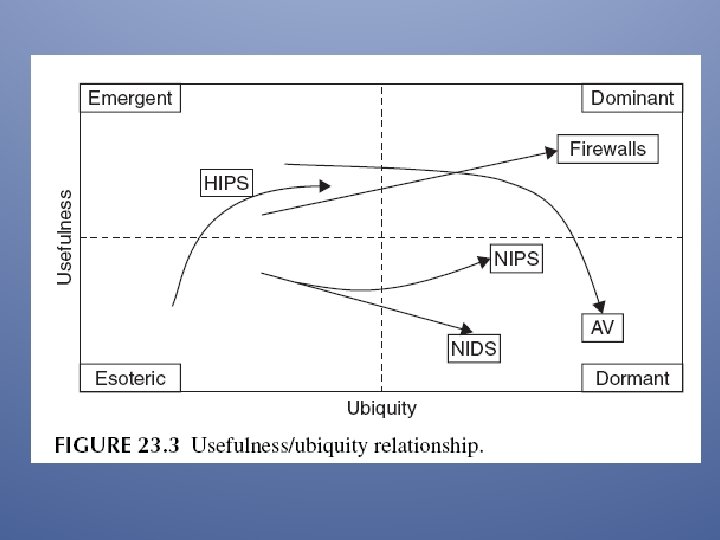 Emergent

Dominant

Firewalls

HIPS

Usefulness

NIPS

AV

NIDS

Esoteric

Dormant

Ubiquity

FIGURE 23.3 Usefulness/ubiquity relationship.